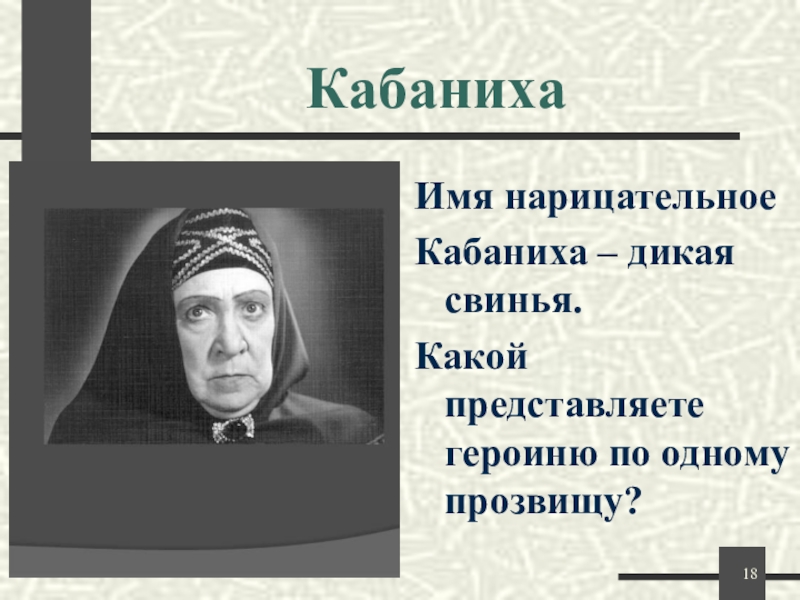 Кабаниха

Имя нарицательное

Кабаниха – дикая свинья.

Какой представляете героиню по одному прозвищу?

18